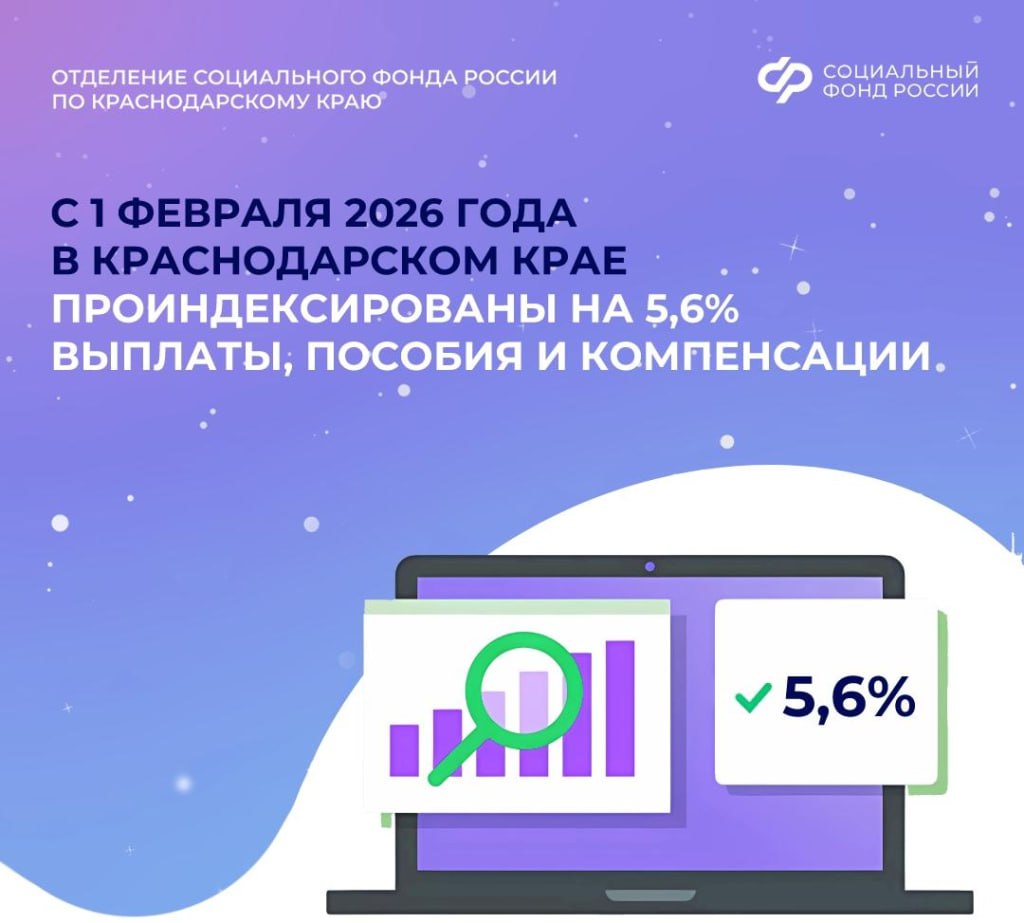 ОТДЕЛЕНИЕ СОЦИАЛЬНОГО ФОНДА РОССИИ ПО КРАСНОДАРСКОМУ КРАЮ

СОЦИАЛЬНЫЙ ФОНД РОССИИ

С 1 ФЕВРАЛЯ 2026 ГОДА В КРАСНОДАРСКОМ КРАЕ ПРОИНДЕКСИРОВАНЫ НА 5,6% ВЫПЛАТЫ, ПОСОБИЯ И КОМПЕНСАЦИИ

5,6%